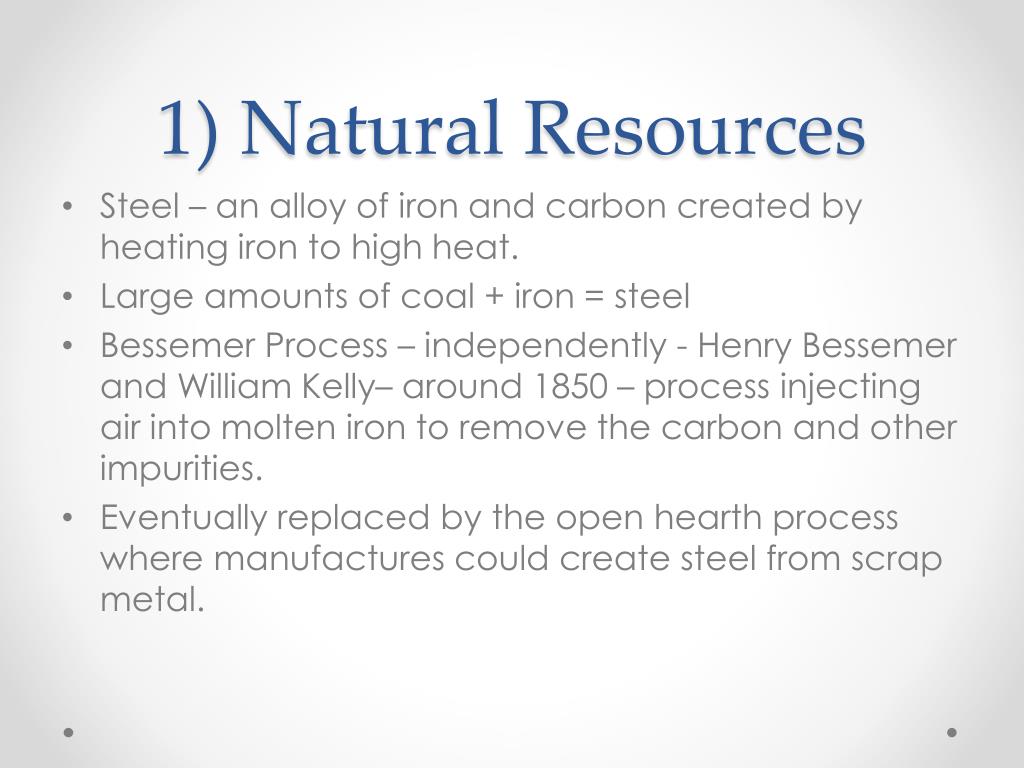 1) Natural Resources

• Steel – an alloy of iron and carbon created by heating iron to high heat.
• Large amounts of coal + iron = steel
• Bessemer Process – independently - Henry Bessemer and William Kelly– around 1850 – process injecting air into molten iron to remove the carbon and other impurities.
• Eventually replaced by the open hearth process where manufactures could create steel from scrap metal.